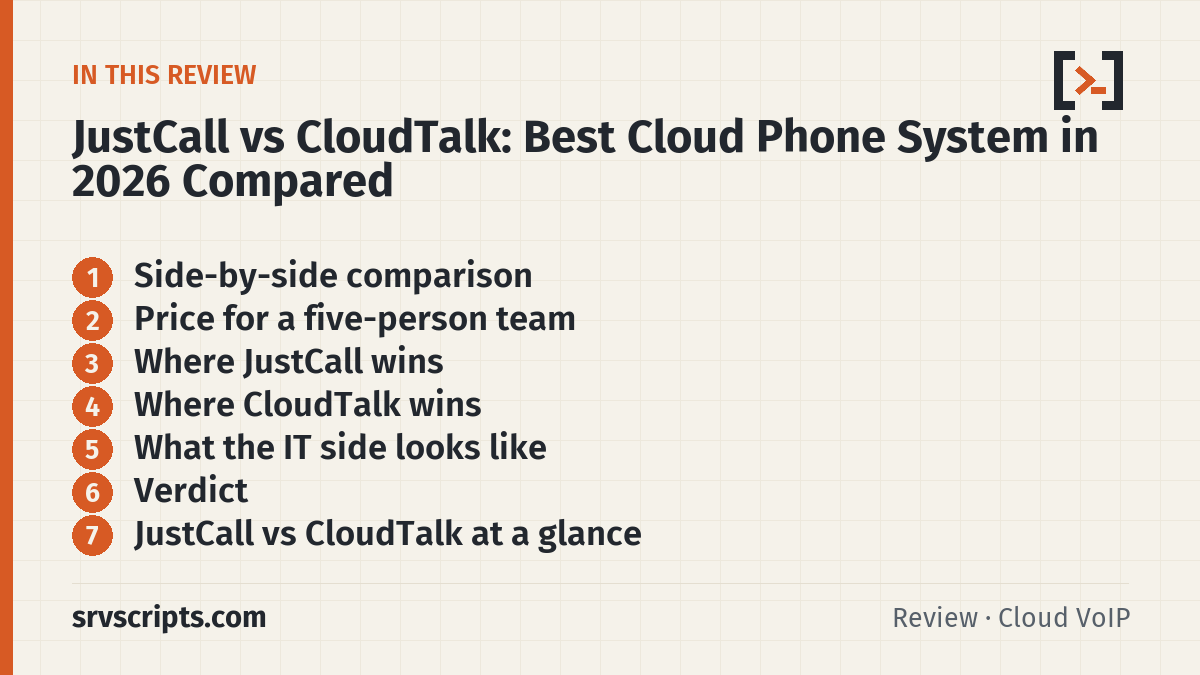 IN THIS REVIEW

JustCall vs CloudTalk: Best Cloud Phone System in 2026 Compared

1 Side-by-side comparison
2 Price for a five-person team
3 Where JustCall wins
4 Where CloudTalk wins
5 What the IT side looks like
6 Verdict
7 JustCall vs CloudTalk at a glance

srvscripts.com

Review · Cloud VoIP